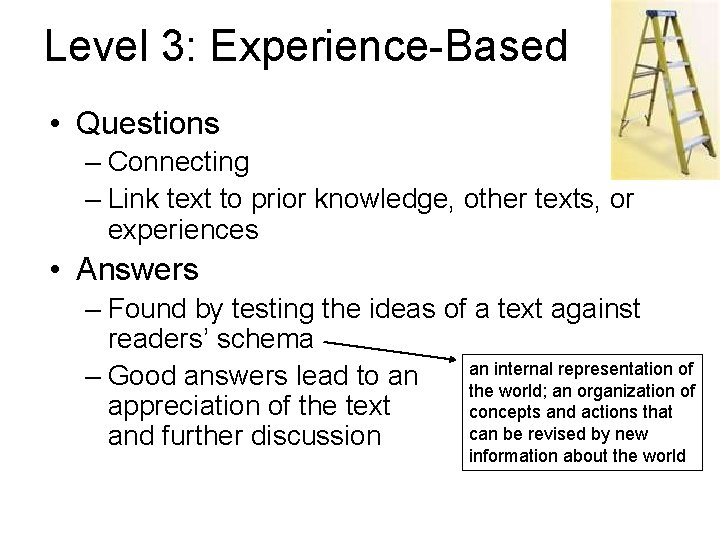 Level 3: Experience-Based

• Questions
– Connecting
– Link text to prior knowledge, other texts, or experiences

• Answers
– Found by testing the ideas of a text against readers' schema
– Good answers lead to an appreciation of the text and further discussion

an internal representation of the world; an organization of concepts and actions that can be revised by new information about the world